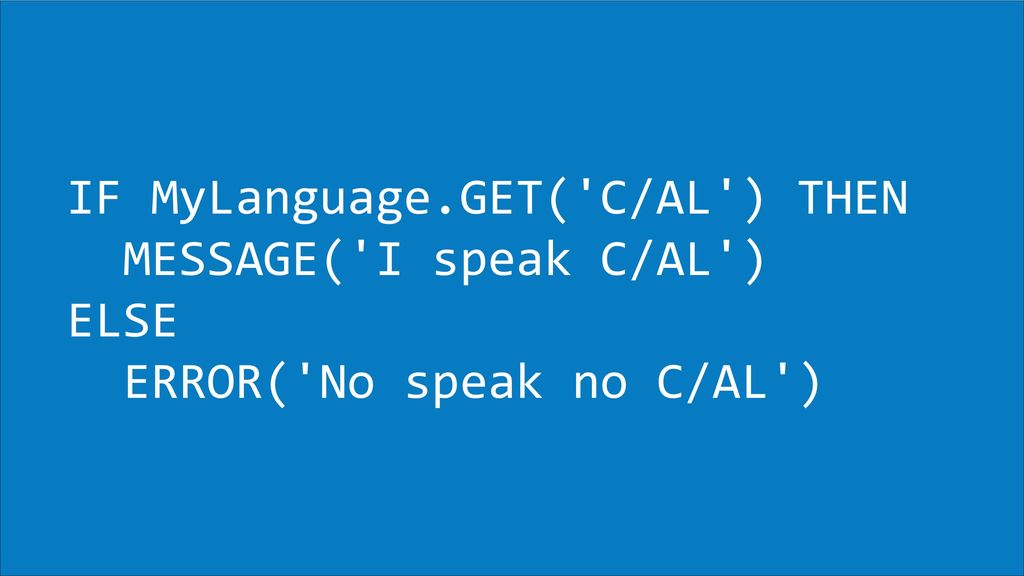 IF MyLanguage.GET('C/AL') THEN
  MESSAGE('I speak C/AL')
ELSE
  ERROR('No speak no C/AL')